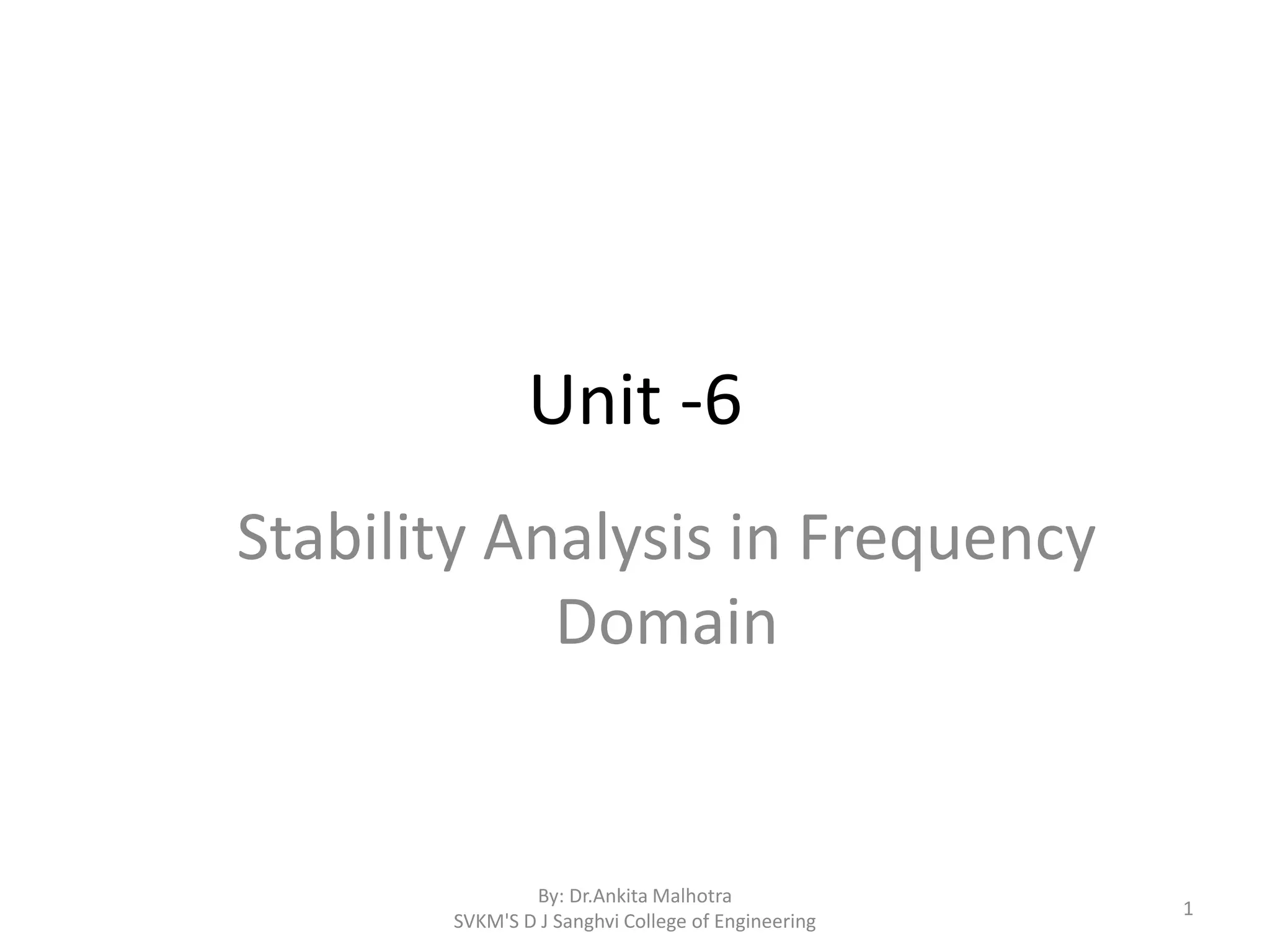 Unit -6

Stability Analysis in Frequency Domain

By: Dr.Ankita Malhotra
SVKM'S D J Sanghvi College of Engineering

1